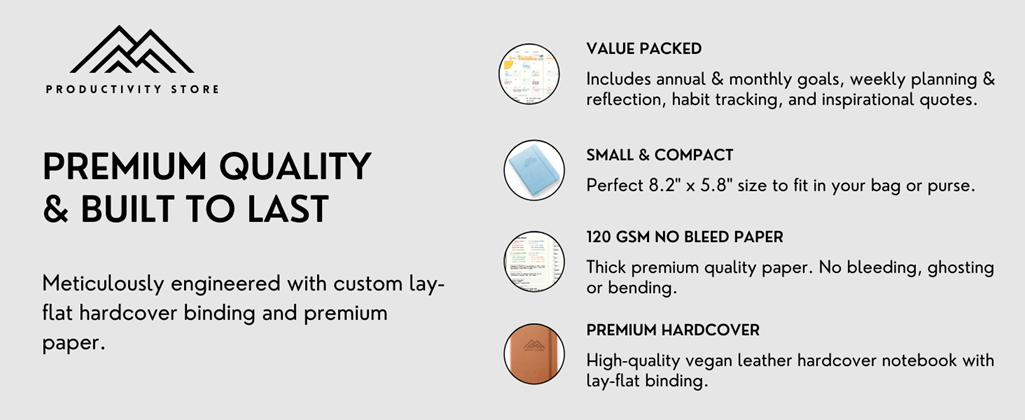 PRODUCTIVITY STORE

PREMIUM QUALITY & BUILT TO LAST

Meticulously engineered with custom lay-flat hardcover binding and premium paper.

VALUE PACKED

Includes annual & monthly goals, weekly planning & reflection, habit tracking, and inspirational quotes.

SMALL & COMPACT

Perfect 8.2" x 5.8" size to fit in your bag or purse.

120 GSM NO BLEED PAPER

Thick premium quality paper. No bleeding, ghosting or bending.

PREMIUM HARDCOVER

High-quality vegan leather hardcover notebook with lay-flat binding.